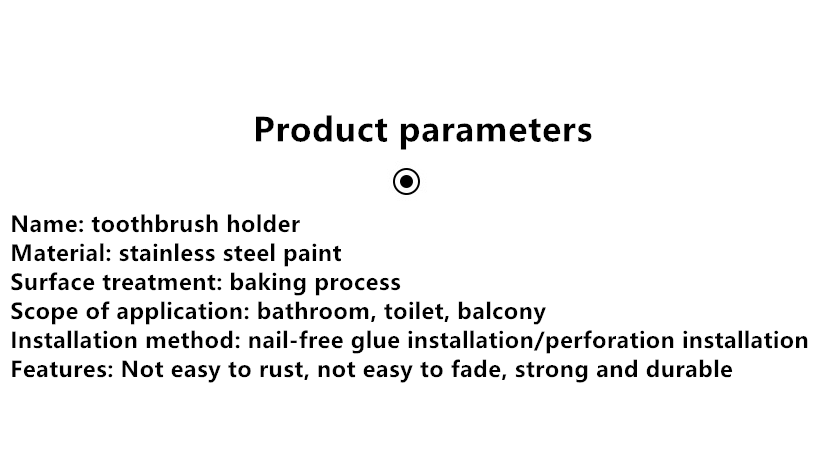 Product parameters

Name: toothbrush holder
Material: stainless steel paint
Surface treatment: baking process
Scope of application: bathroom, toilet, balcony
Installation method: nail-free glue installation/perforation installation
Features: Not easy to rust, not easy to fade, strong and durable